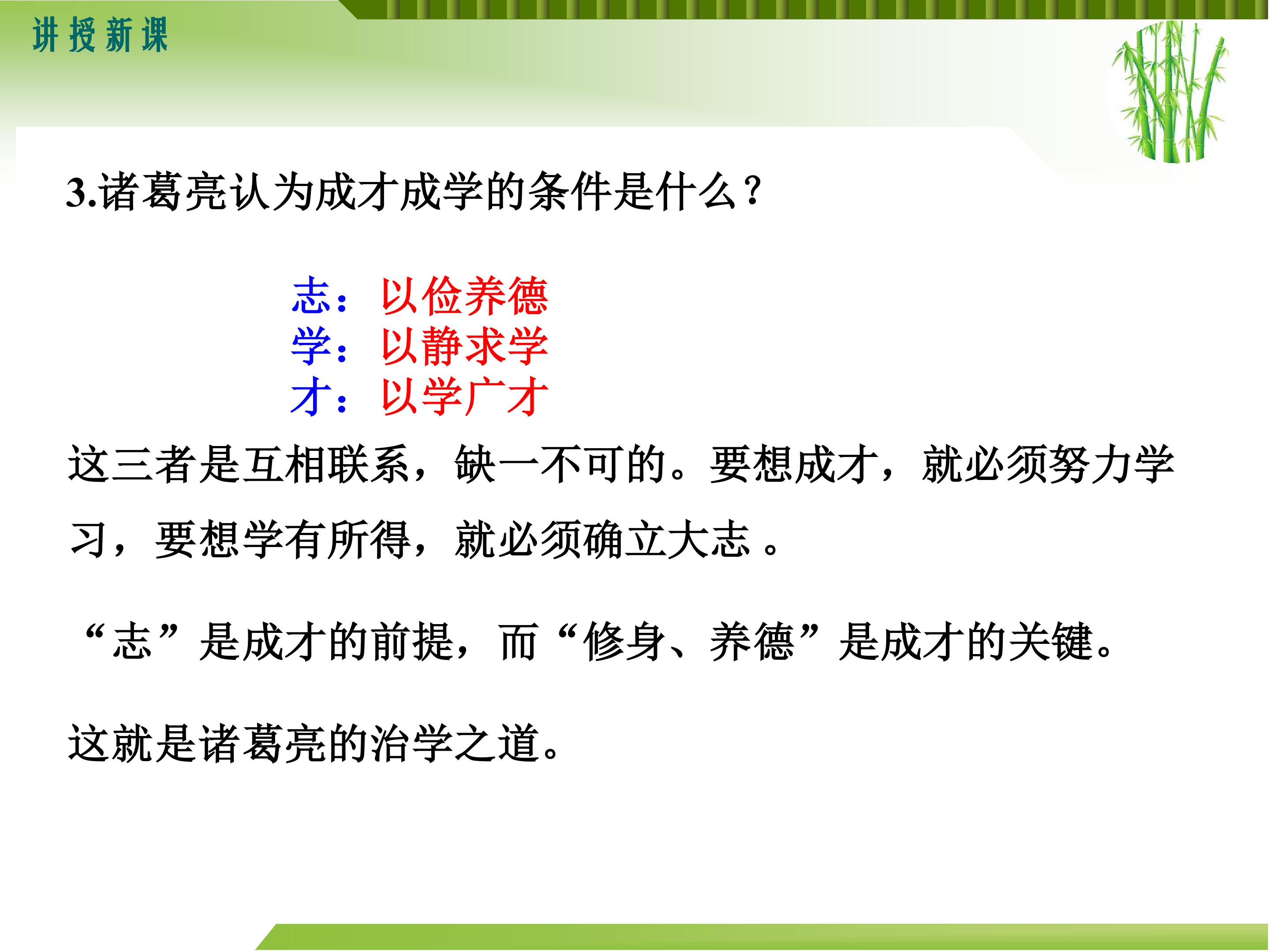 讲授新课

3.诸葛亮认为成才成学的条件是什么？

志：以俭养德
学：以静求学
才：以学广才

这三者是互相联系，缺一不可的。要想成才，就必须努力学习，要想学有所得，就必须确立大志 。

“志”是成才的前提，而“修身、养德”是成才的关键。

这就是诸葛亮的治学之道。